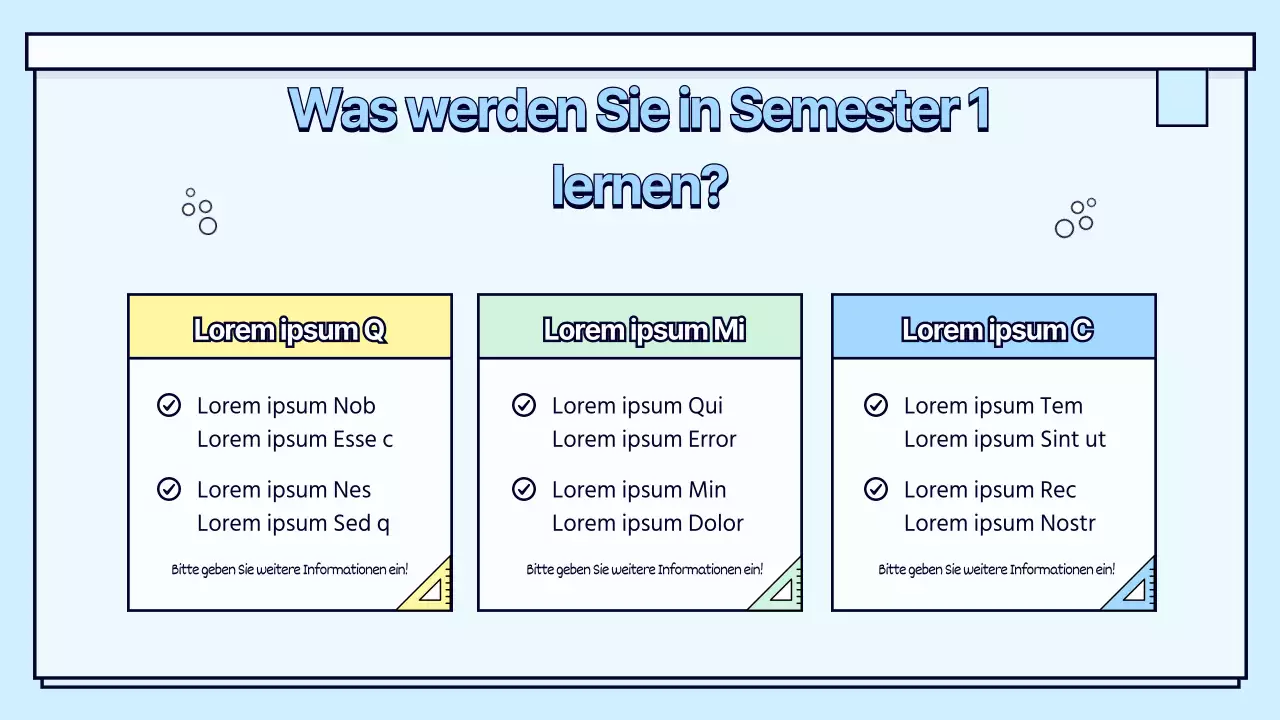 Was werden Sie in Semester 1 lernen?

Lorem ipsum Q

Lorem ipsum Nob
Lorem ipsum Esse c

Lorem ipsum Nes
Lorem ipsum Sed q

Bitte geben Sie weitere Informationen ein!

Lorem ipsum Mi

Lorem ipsum Qui
Lorem ipsum Error

Lorem ipsum Min
Lorem ipsum Dolor

Bitte geben Sie weitere Informationen ein!

Lorem ipsum C

Lorem ipsum Tem
Lorem ipsum Sint ut

Lorem ipsum Rec
Lorem ipsum Nostr

Bitte geben Sie weitere Informationen ein!